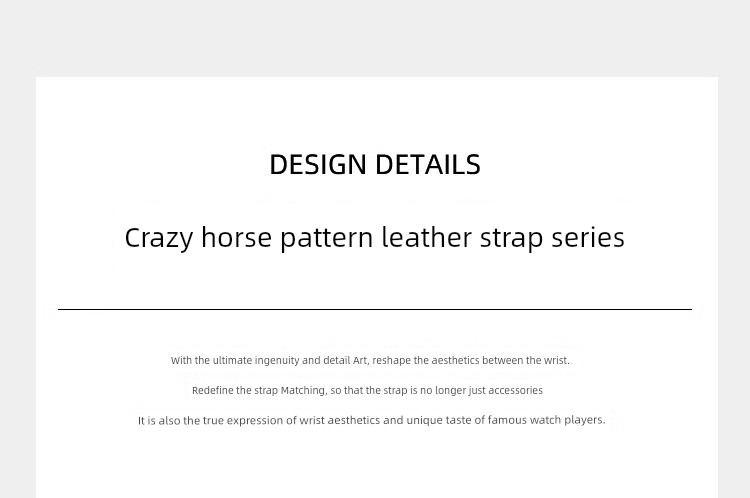 DESIGN DETAILS

Crazy horse pattern leather strap series

With the ultimate ingenuity and detail Art, reshape the aesthetics between the wrist.

Redefine the strap Matching, so that the strap is no longer just accessories

It is also the true expression of wrist aesthetics and unique taste of famous watch players.